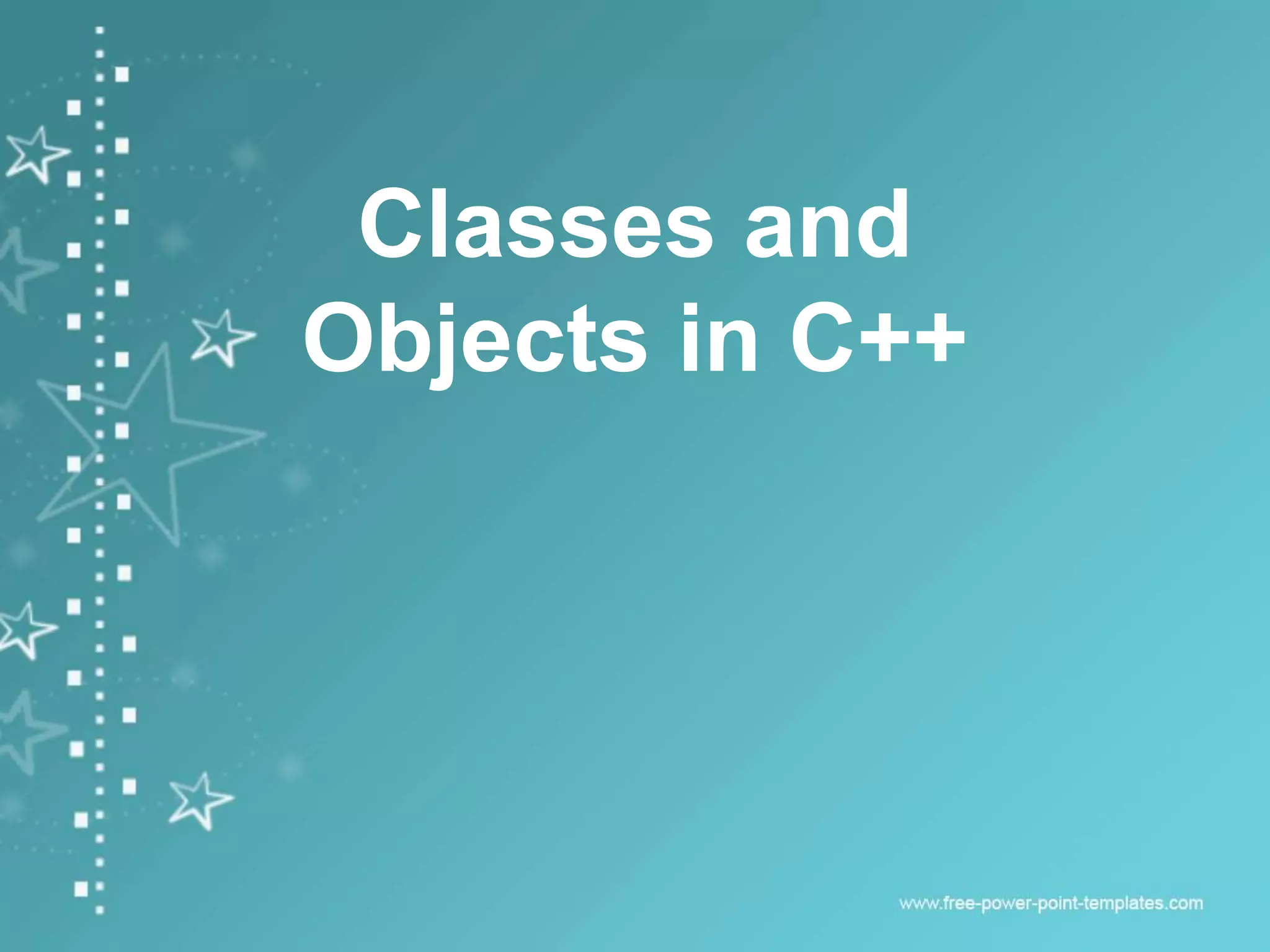 Classes and Objects in C++

www.free-power-point-templates.com